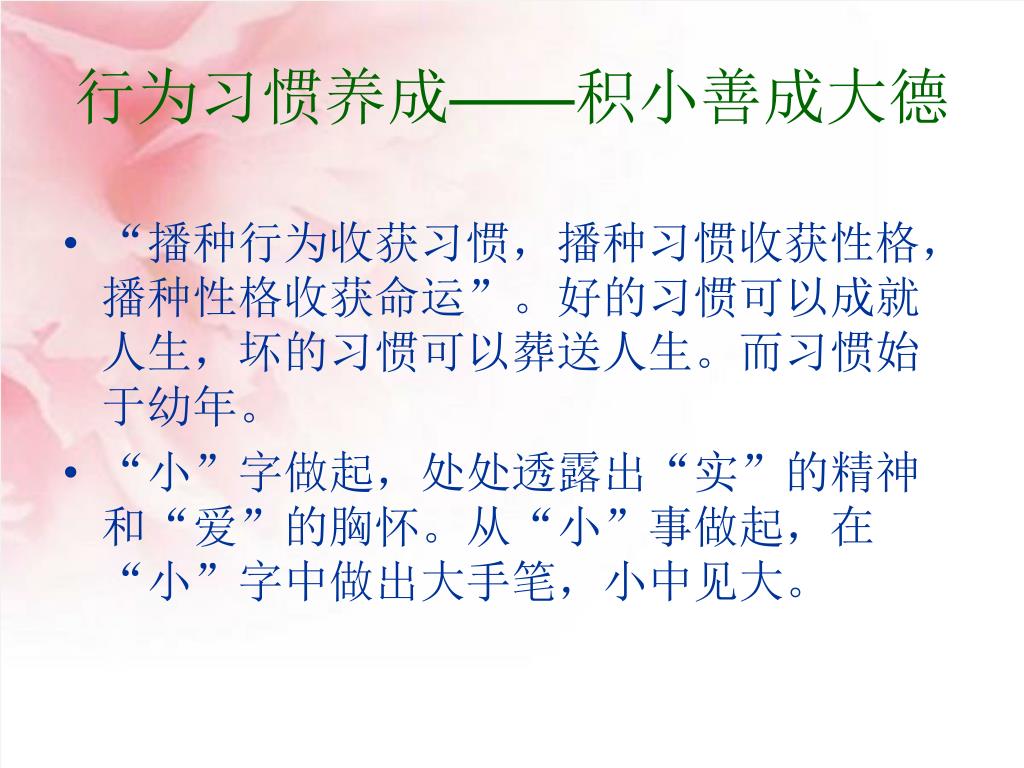 行为习惯养成——积小善成大德

• “播种行为收获习惯，播种习惯收获性格，播种性格收获命运”。好的习惯可以成就人生，坏的习惯可以葬送人生。而习惯始于幼年。

• “小”字做起，处处透露出“实”的精神和“爱”的胸怀。从“小”事做起，在“小”字中做出大手笔，小中见大。